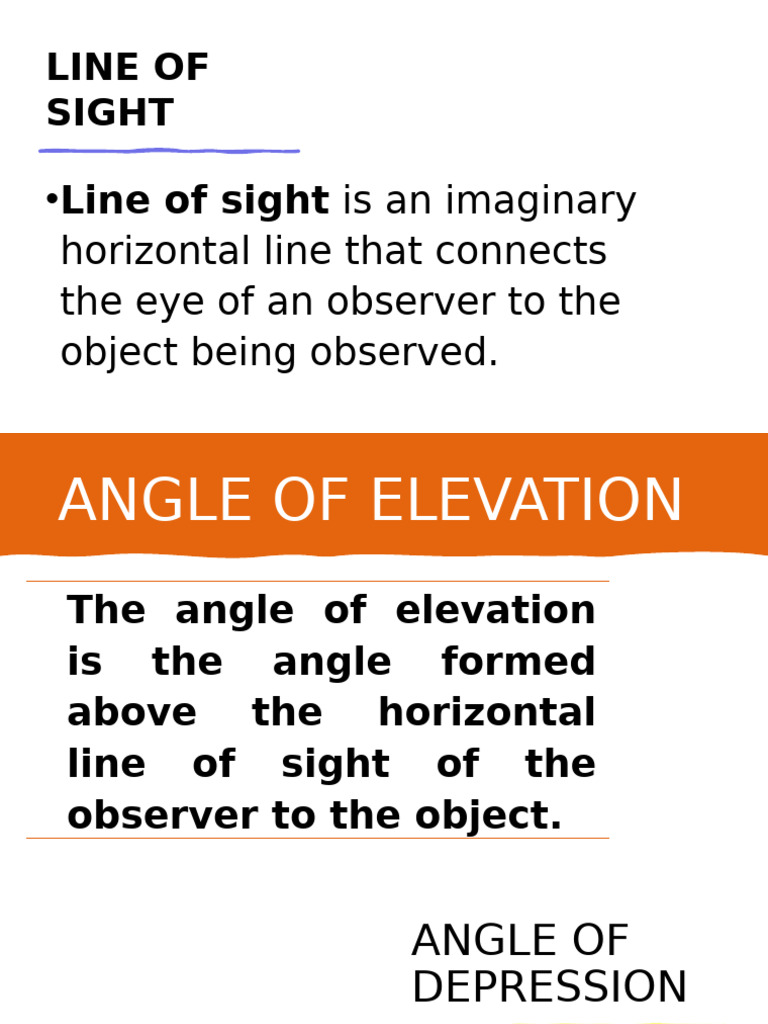 LINE OF SIGHT

•Line of sight is an imaginary horizontal line that connects the eye of an observer to the object being observed.

ANGLE OF ELEVATION

The angle of elevation is the angle formed above the horizontal line of sight of the observer to the object.

ANGLE OF DEPRESSION